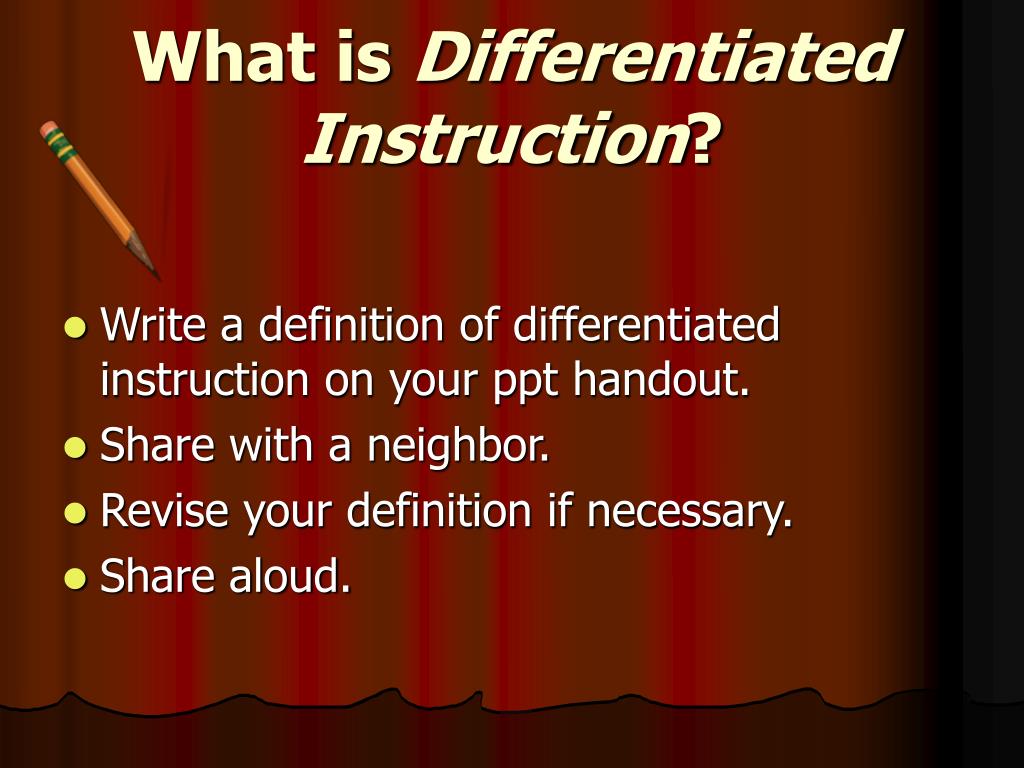 What is Differentiated Instruction?

- Write a definition of differentiated instruction on your ppt handout.
- Share with a neighbor.
- Revise your definition if necessary.
- Share aloud.